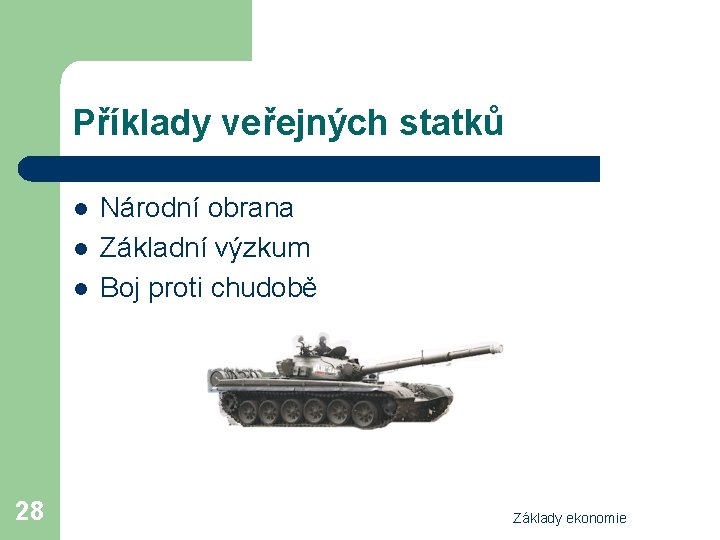 Příklady veřejných statků

- Národní obrana
- Základní výzkum
- Boj proti chudobě

28

Základy ekonomie